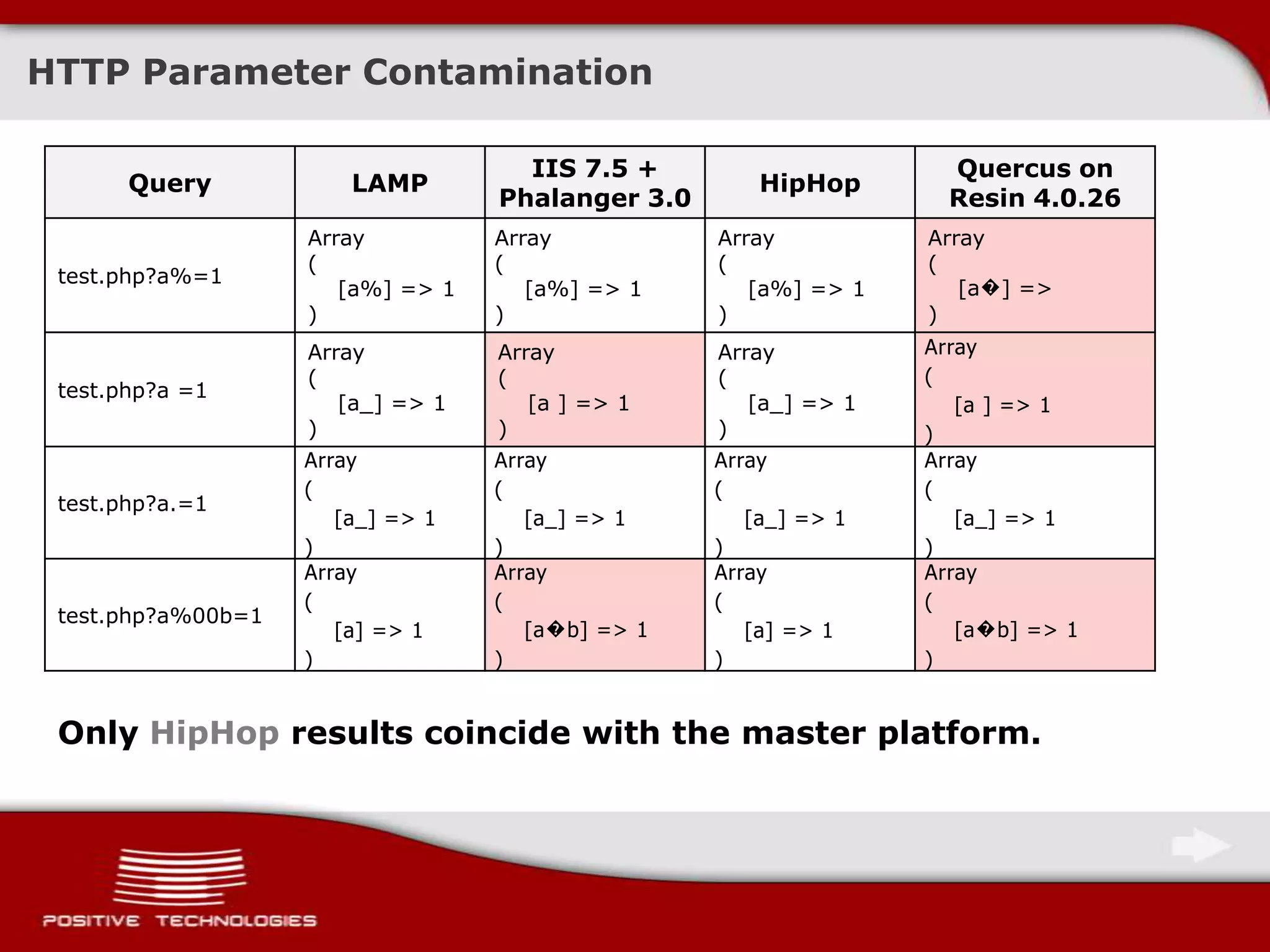 HTTP Parameter Contamination

| Query | LAMP | IIS 7.5 + Phalanger 3.0 | HipHop | Quercus on Resin 4.0.26 |
|---|---|---|---|---|
| test.php?a%=1 | Array ( [a%] => 1 ) | Array ( [a%] => 1 ) | Array ( [a%] => 1 ) | Array ( [a�] => ) |
| test.php?a =1 | Array ( [a_] => 1 ) | Array ( [a ] => 1 ) | Array ( [a_] => 1 ) | Array ( [a ] => 1 ) |
| test.php?a.=1 | Array ( [a_] => 1 ) | Array ( [a_] => 1 ) | Array ( [a_] => 1 ) | Array ( [a_] => 1 ) |
| test.php?a%00b=1 | Array ( [a] => 1 ) | Array ( [a�b] => 1 ) | Array ( [a] => 1 ) | Array ( [a�b] => 1 ) |

Only HipHop results coincide with the master platform.

POSITIVE TECHNOLOGIES